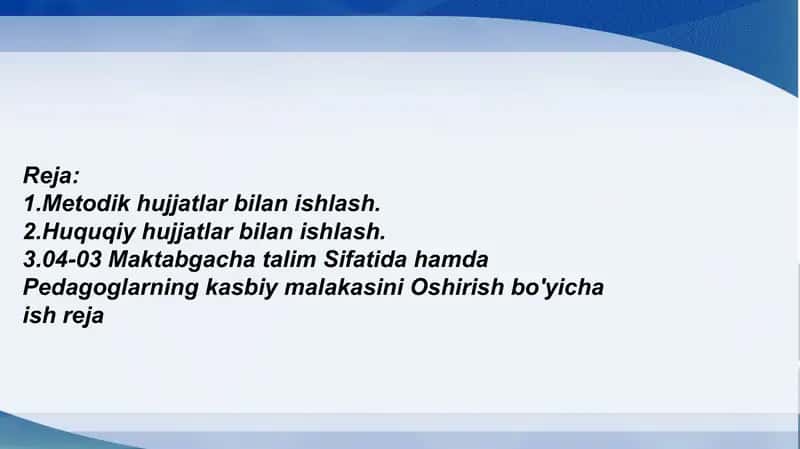 Reja:
1.Metodik hujjatlar bilan ishlash.
2.Huquqiy hujjatlar bilan ishlash.
3.04-03 Maktabgacha talim Sifatida hamda Pedagoglarning kasbiy malakasini Oshirish bo'yicha ish reja